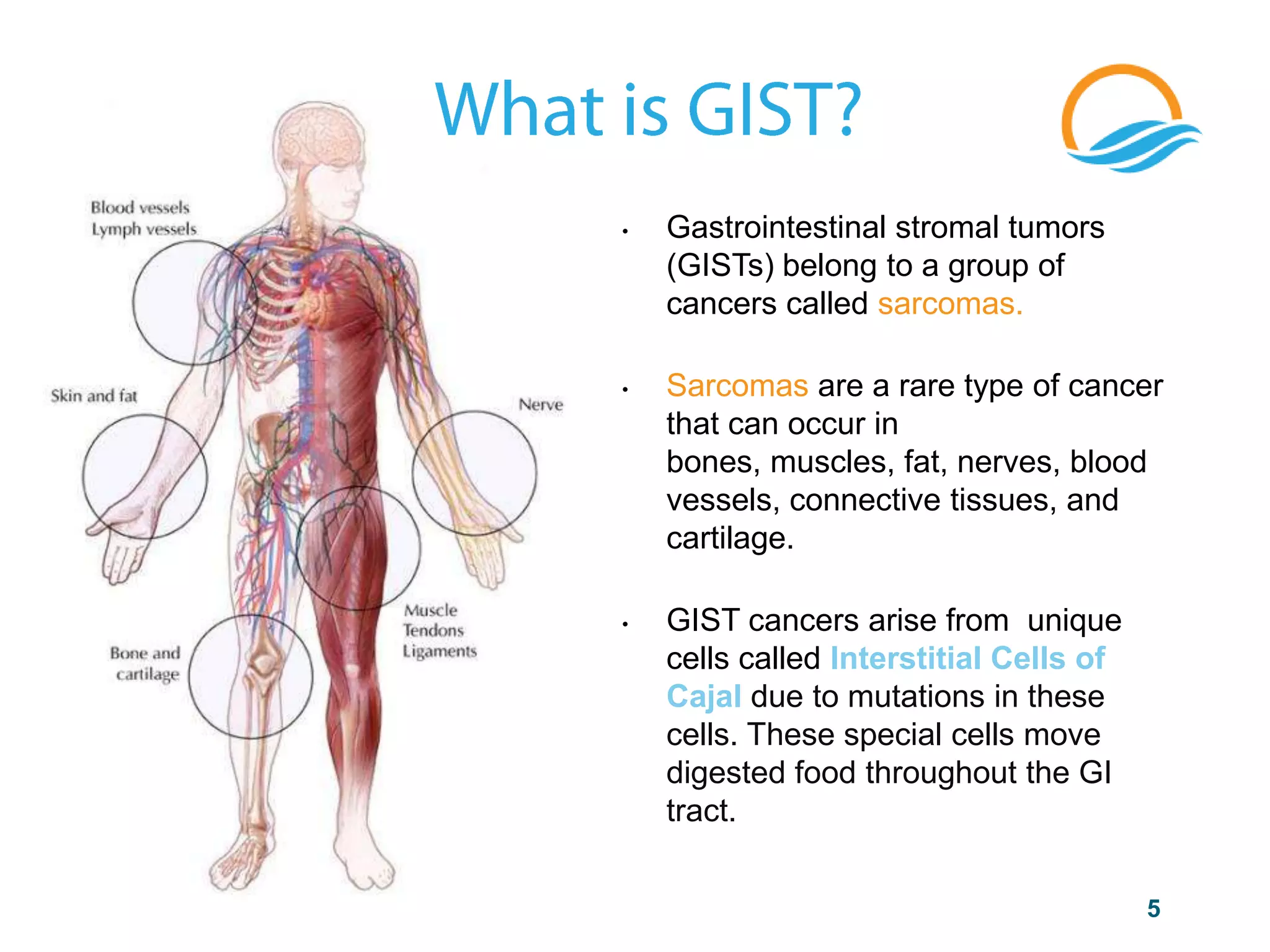 What is GIST?

Blood vessels
Lymph vessels

Skin and fat

Nerve

Muscle
Tendons
Ligaments

Bone and cartilage

• Gastrointestinal stromal tumors (GISTs) belong to a group of cancers called sarcomas.

• Sarcomas are a rare type of cancer that can occur in bones, muscles, fat, nerves, blood vessels, connective tissues, and cartilage.

• GIST cancers arise from unique cells called Interstitial Cells of Cajal due to mutations in these cells. These special cells move digested food throughout the GI tract.

5